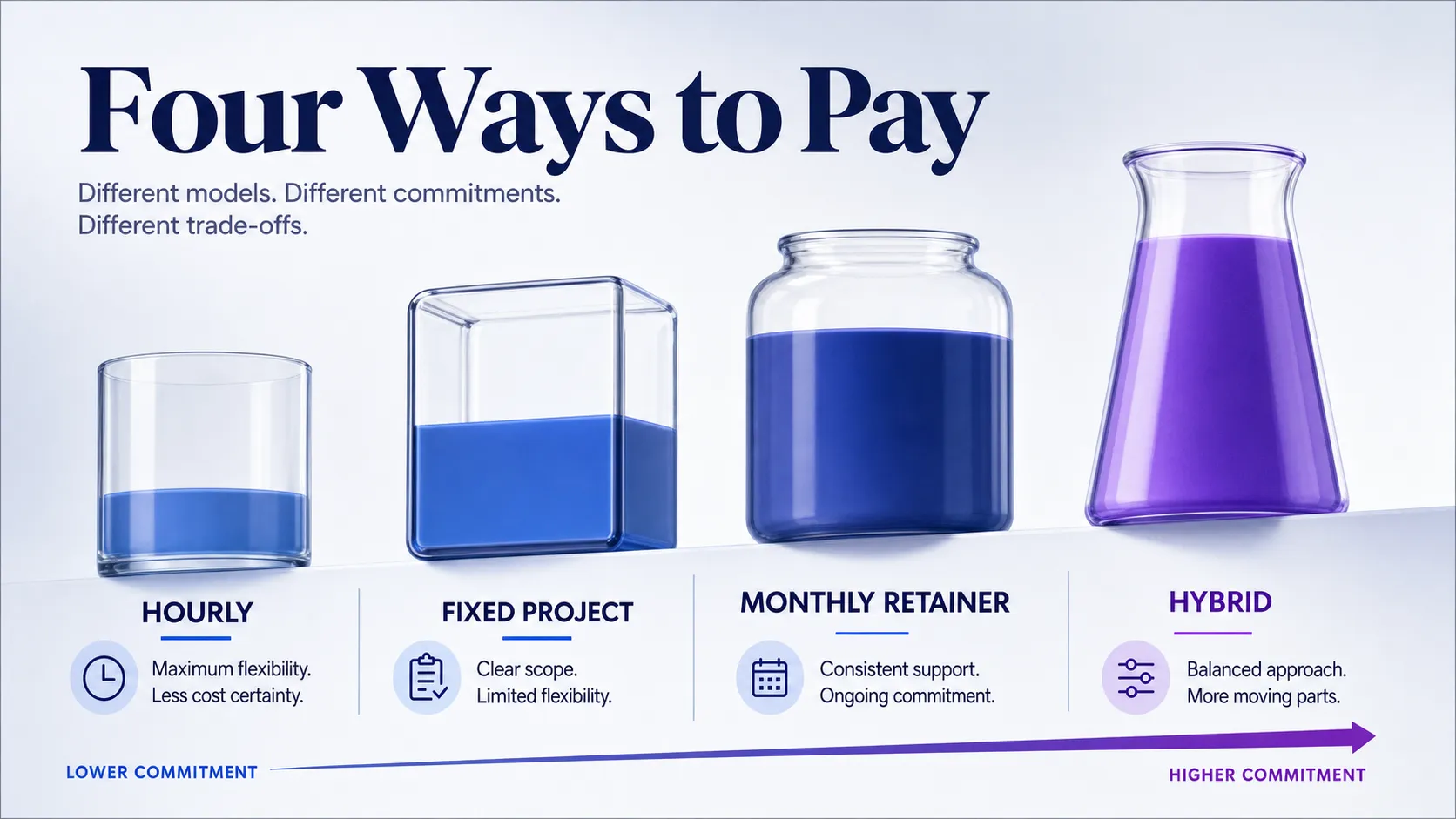 Four Ways to Pay

Different models. Different commitments. Different trade-offs.

HOURLY

Maximum flexibility.
Less cost certainty.

FIXED PROJECT

Clear scope.
Limited flexibility.

MONTHLY RETAINER

Consistent support.
Ongoing commitment.

HYBRID

Balanced approach.
More moving parts.

LOWER COMMITMENT

HIGHER COMMITMENT